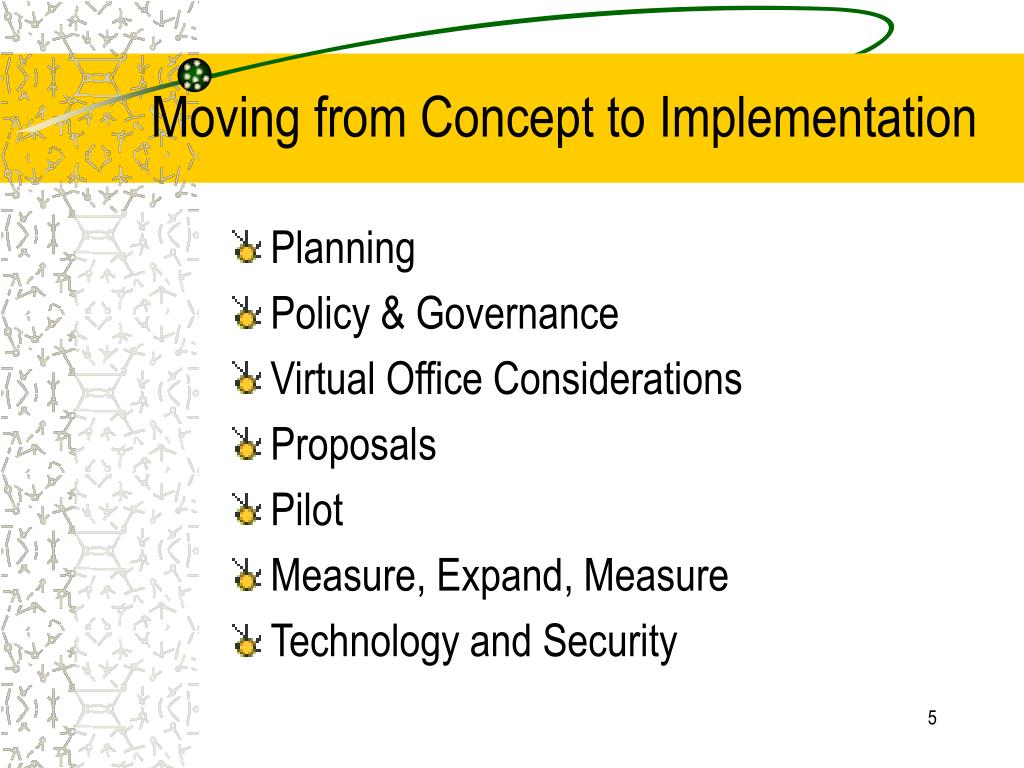 Moving from Concept to Implementation

Planning
Policy & Governance
Virtual Office Considerations
Proposals
Pilot
Measure, Expand, Measure
Technology and Security

5